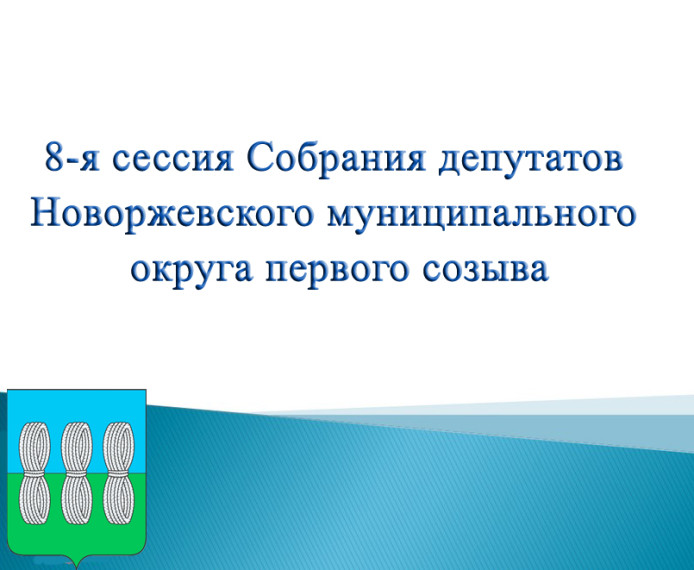 8-я сессия Собрания депутатов Новоржевского муниципального округа первого созыва